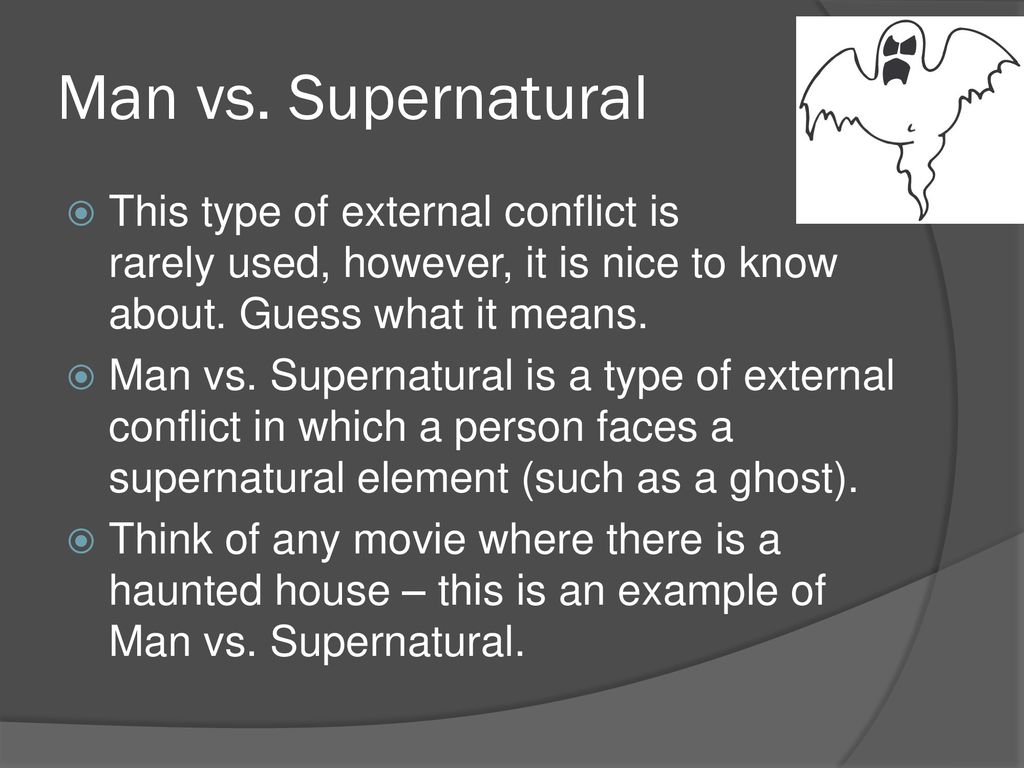 Man vs. Supernatural

This type of external conflict is rarely used, however, it is nice to know about. Guess what it means.

Man vs. Supernatural is a type of external conflict in which a person faces a supernatural element (such as a ghost).

Think of any movie where there is a haunted house – this is an example of Man vs. Supernatural.